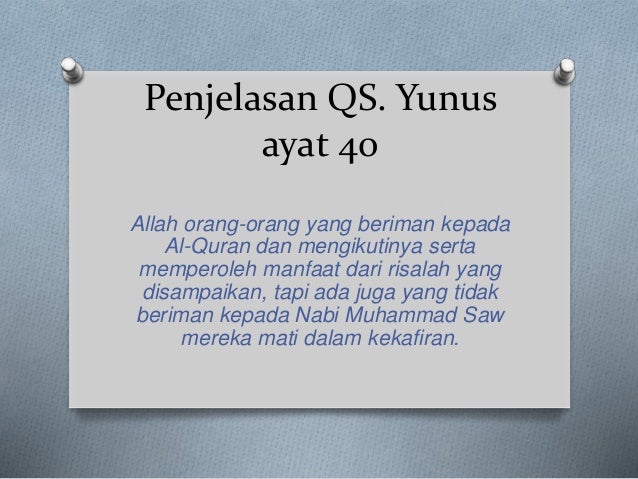 Penjelasan QS. Yunus ayat 40

Allah orang-orang yang beriman kepada Al-Quran dan mengikutinya serta memperoleh manfaat dari risalah yang disampaikan, tapi ada juga yang tidak beriman kepada Nabi Muhammad Saw mereka mati dalam kekafiran.